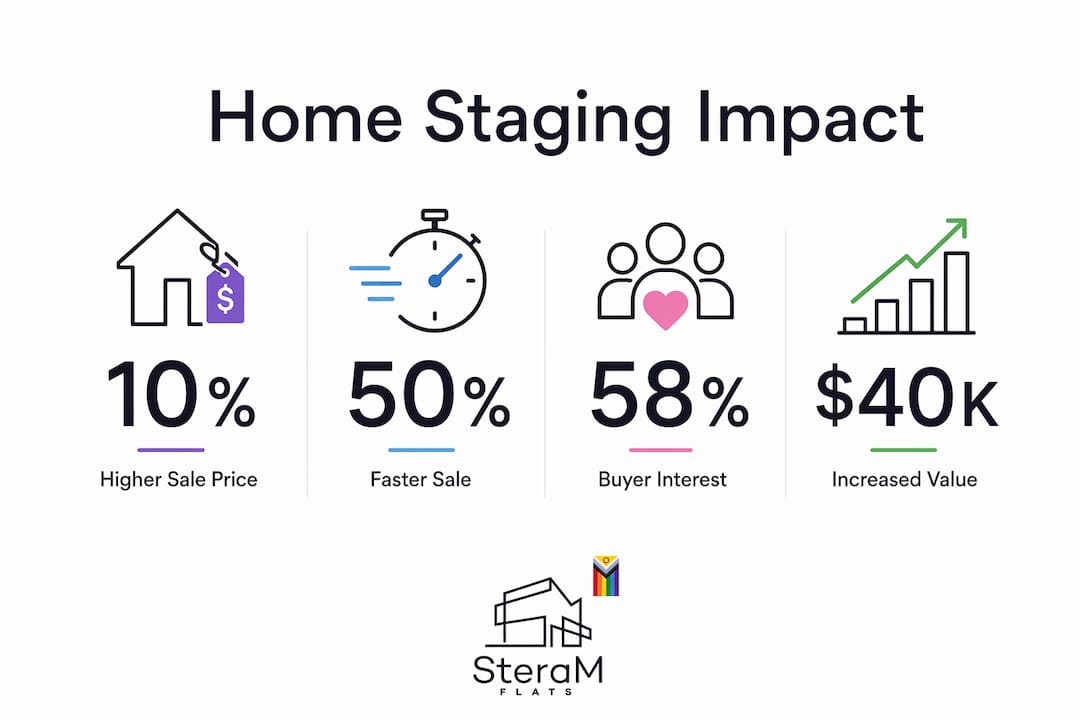 Home Staging Impact

$
10%
Higher Sale Price

50%
Faster Sale

58%
Buyer Interest

$40K
Increased Value

SteraM
FLATS